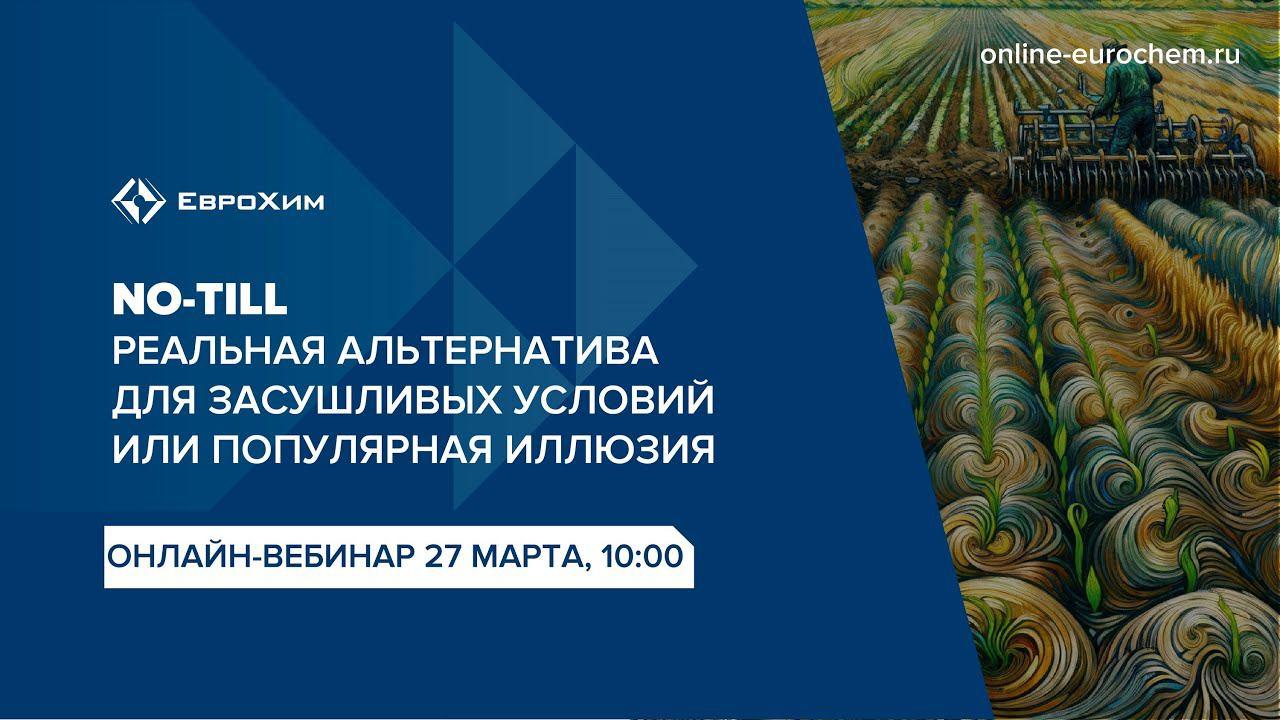 online-eurochem.ru

ЕвроХим

NO-TILL
РЕАЛЬНАЯ АЛЬТЕРНАТИВА ДЛЯ ЗАСУШЛИВЫХ УСЛОВИЙ ИЛИ ПОПУЛЯРНАЯ ИЛЛЮЗИЯ

ОНЛАЙН-ВЕБИНАР 27 МАРТА, 10:00